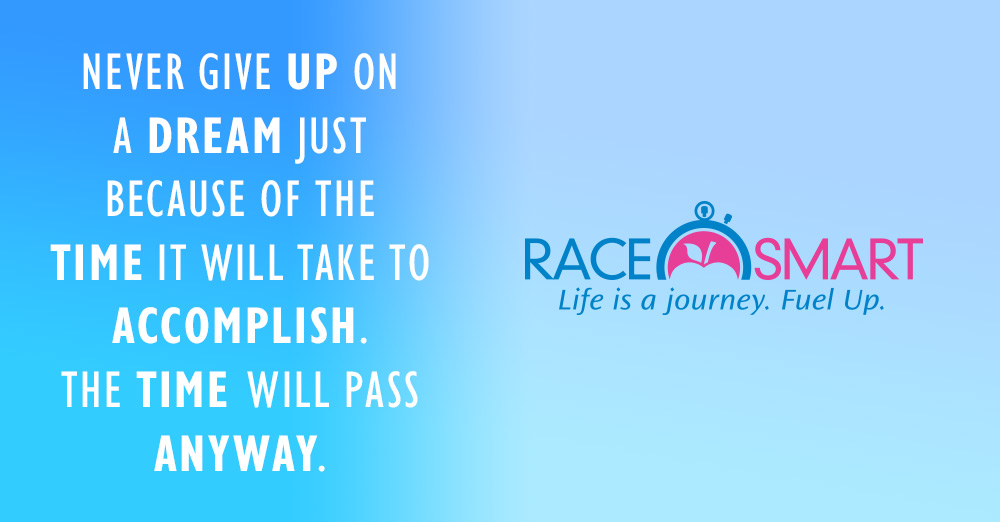 NEVER GIVE UP ON A DREAM JUST BECAUSE OF THE TIME IT WILL TAKE TO ACCOMPLISH. THE TIME WILL PASS ANYWAY.

RACE SMART
Life is a journey. Fuel Up.